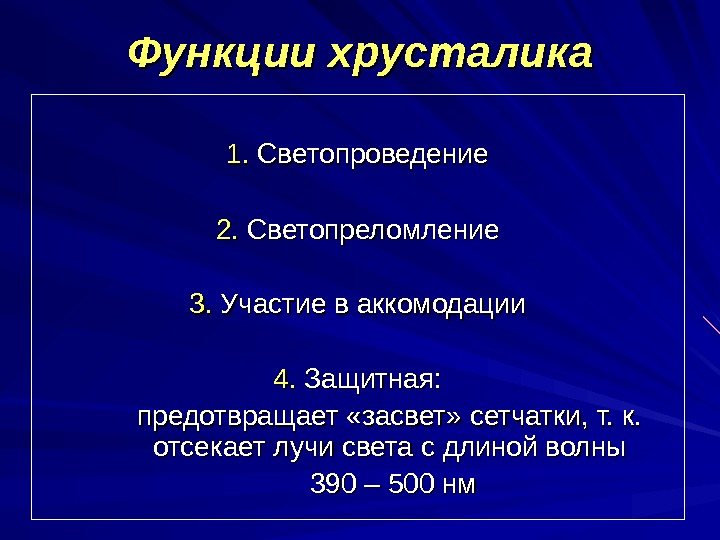 Функции хрусталика

1. Светопроведение

2. Светопреломление

3. Участие в аккомодации

4. Защитная:
предотвращает «засвет» сетчатки, т. к. отсекает лучи света с длиной волны 390 – 500 нм